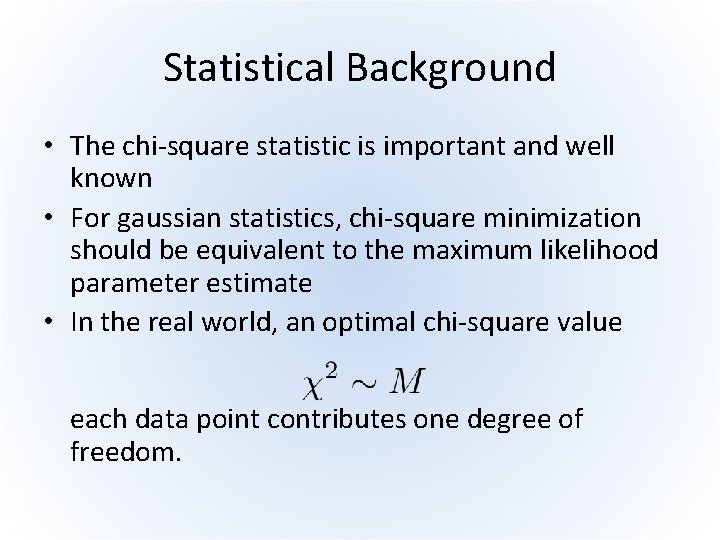 Statistical Background

• The chi-square statistic is important and well known

• For gaussian statistics, chi-square minimization should be equivalent to the maximum likelihood parameter estimate

• In the real world, an optimal chi-square value

$\chi^2 \sim M$

each data point contributes one degree of freedom.